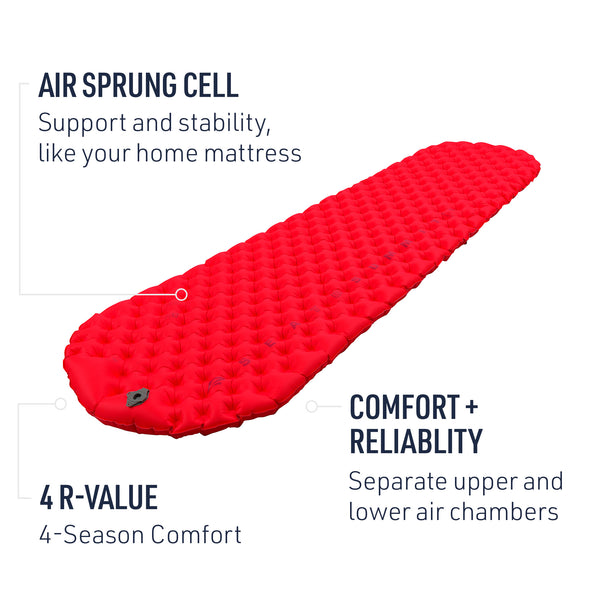 AIR SPRUNG CELL
Support and stability, like your home mattress

COMFORT + RELIABLITY
Separate upper and lower air chambers

4 R-VALUE
4-Season Comfort